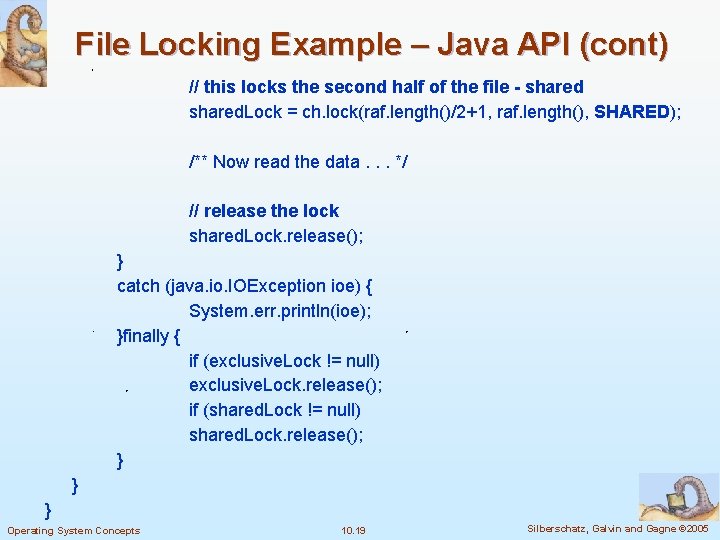 File Locking Example – Java API (cont)

// this locks the second half of the file - shared
sharedLock = ch.lock(raf.length()/2+1, raf.length(), SHARED);

/** Now read the data . . . */

// release the lock
sharedLock.release();
}
catch (java.io.IOException ioe) {
System.err.println(ioe);
}finally {
if (exclusiveLock != null)
exclusiveLock.release();
if (sharedLock != null)
sharedLock.release();
}
}
}

Operating System Concepts

10.19

Silberschatz, Galvin and Gagne ©2005